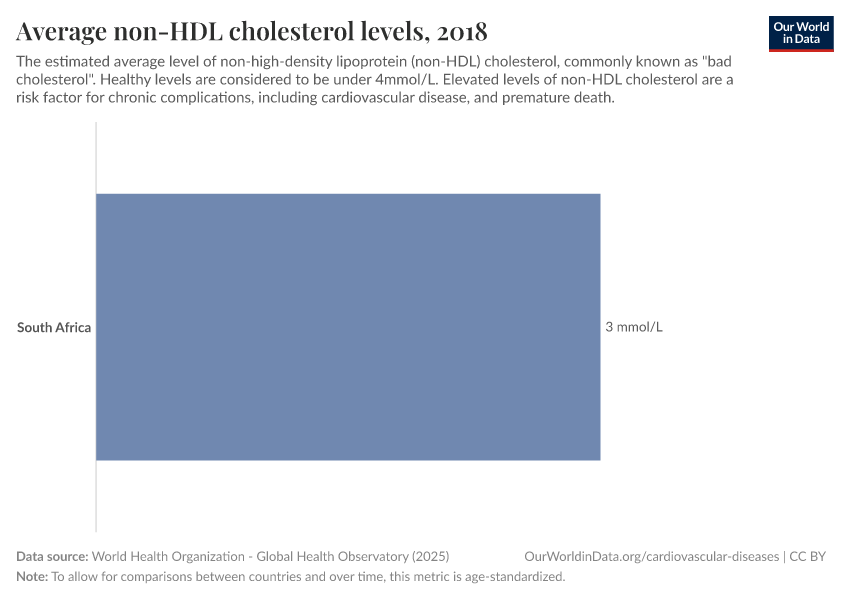 Average non-HDL cholesterol levels, 2018

Our World in Data

The estimated average level of non-high-density lipoprotein (non-HDL) cholesterol, commonly known as "bad cholesterol". Healthy levels are considered to be under 4mmol/L. Elevated levels of non-HDL cholesterol are a risk factor for chronic complications, including cardiovascular disease, and premature death.

South Africa

3 mmol/L

Data source: World Health Organization - Global Health Observatory (2025)

OurWorldinData.org/cardiovascular-diseases | CC BY

Note: To allow for comparisons between countries and over time, this metric is age-standardized.